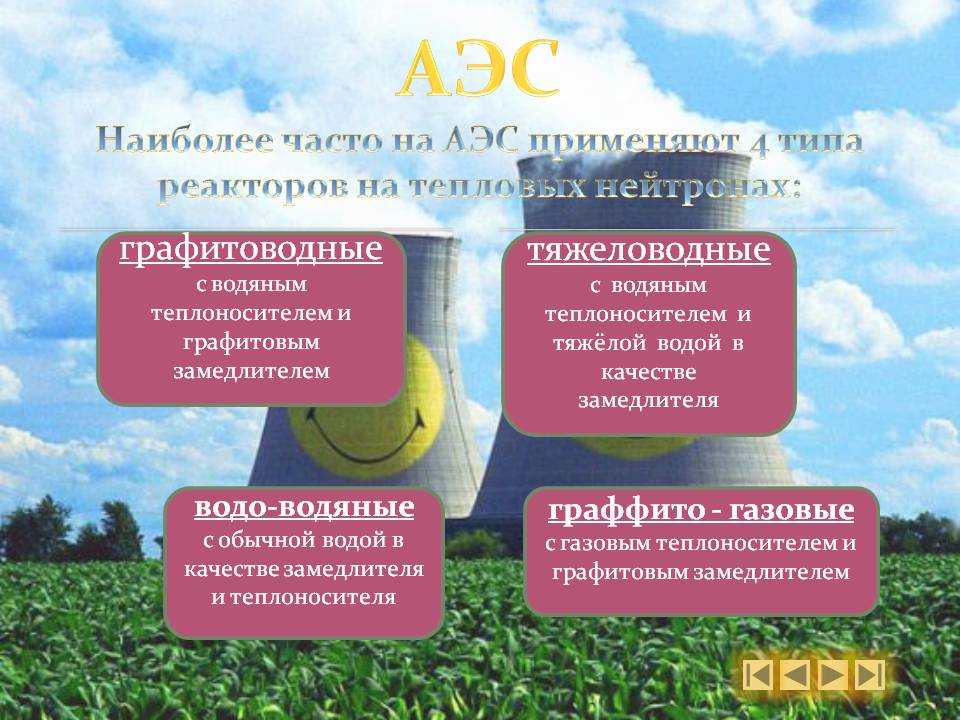 АЭС

Наиболее часто на АЭС применяют 4 типа реакторов на тепловых нейтронах:

графитоводные
с водяным теплоносителем и графитовым замедлителем

тяжеловодные
с водяным теплоносителем и тяжёлой водой в качестве замедлителя

водо-водяные
с обычной водой в качестве замедлителя и теплоносителя

граффито - газовые
с газовым теплоносителем и графитовым замедлителем